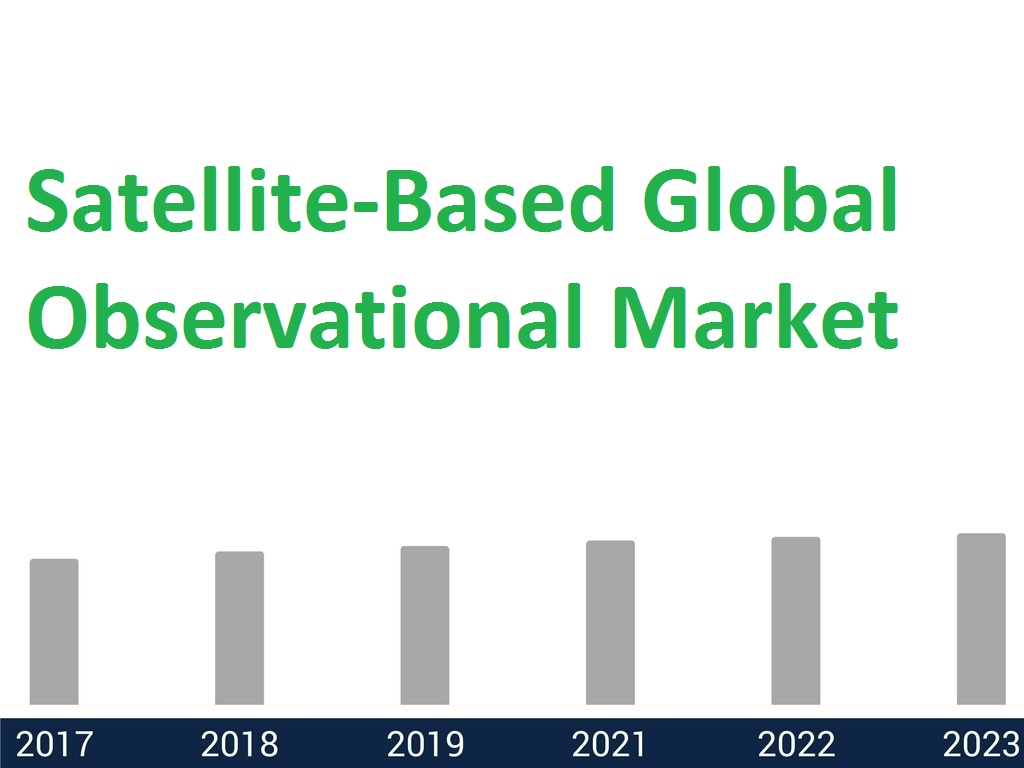 Satellite-Based Global Observational Market

2017 2018 2019 2021 2022 2023